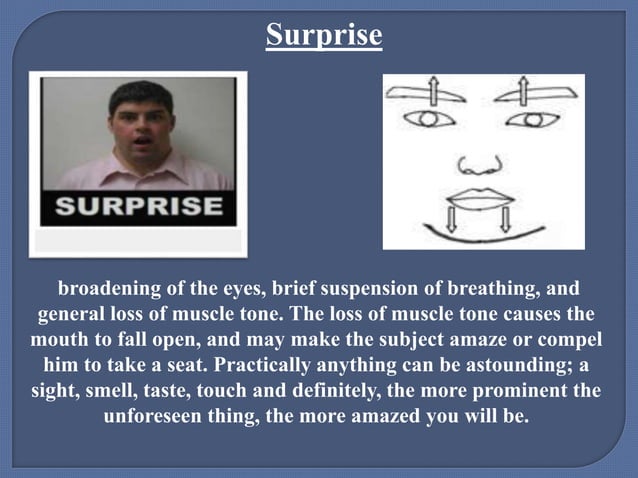 Surprise

SURPRISE

broadening of the eyes, brief suspension of breathing, and general loss of muscle tone. The loss of muscle tone causes the mouth to fall open, and may make the subject amaze or compel him to take a seat. Practically anything can be astounding; a sight, smell, taste, touch and definitely, the more prominent the unforeseen thing, the more amazed you will be.